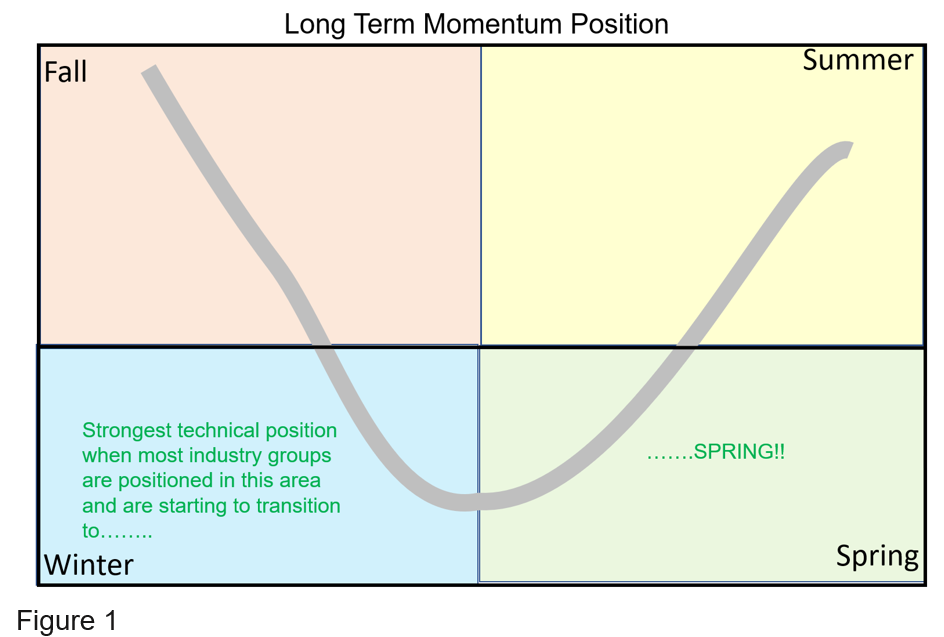 Long Term Momentum Position

Fall

Summer

Strongest technical position when most industry groups are positioned in this area and are starting to transition to……..

…….SPRING!!

Winter

Spring

Figure 1